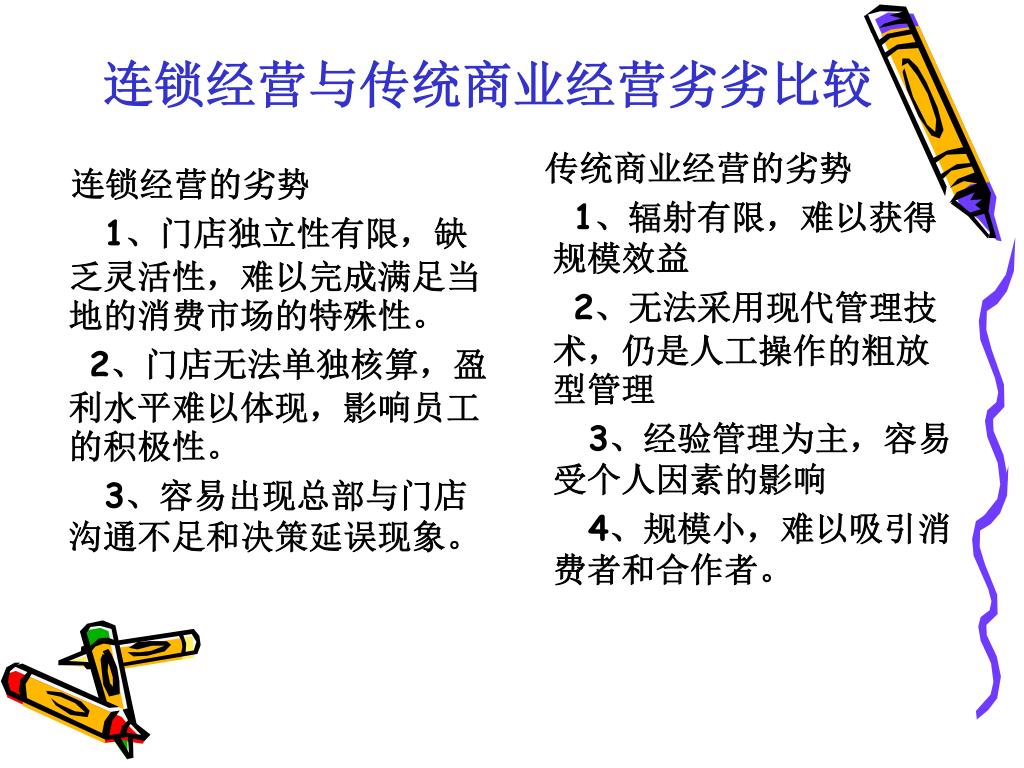 连锁经营与传统商业经营劣劣比较

连锁经营的劣势

1、门店独立性有限，缺乏灵活性，难以完成满足当地的消费市场的特殊性。

2、门店无法单独核算，盈利水平难以体现，影响员工的积极性。

3、容易出现总部与门店沟通不足和决策延误现象。

传统商业经营的劣势

1、辐射有限，难以获得规模效益

2、无法采用现代管理技术，仍是人工操作的粗放型管理

3、经验管理为主，容易受个人因素的影响

4、规模小，难以吸引消费者和合作者。